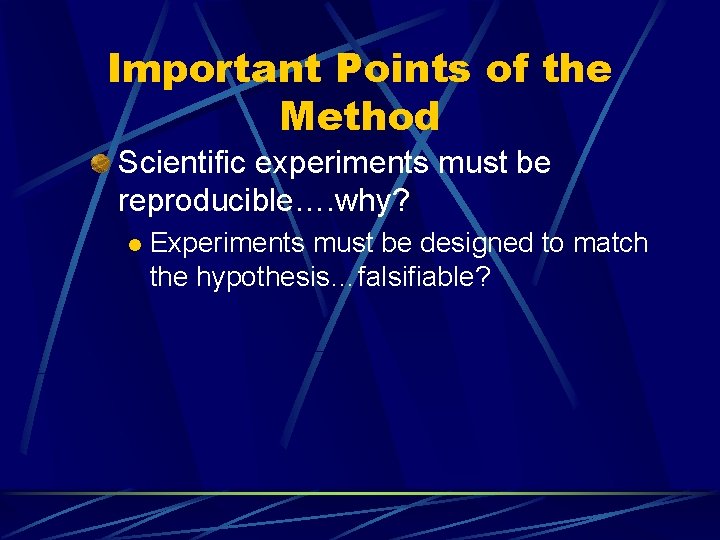 Important Points of the Method

Scientific experiments must be reproducible….why?

Experiments must be designed to match the hypothesis…falsifiable?